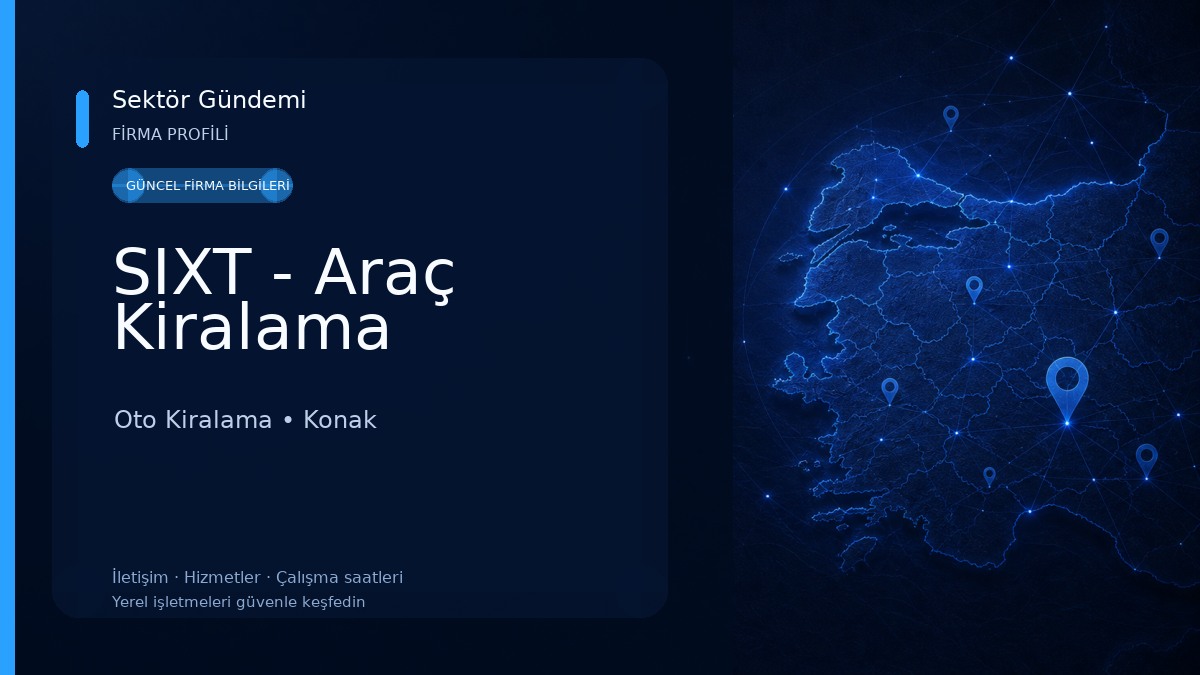 Sektör Gündemi
FİRMA PROFİLİ

GÜNCEL FİRMA BİLGİLERİ

SIXT - Araç Kiralama

Oto Kiralama • Konak

İletişim · Hizmetler · Çalışma saatleri
Yerel işletmeleri güvenle keşfedin